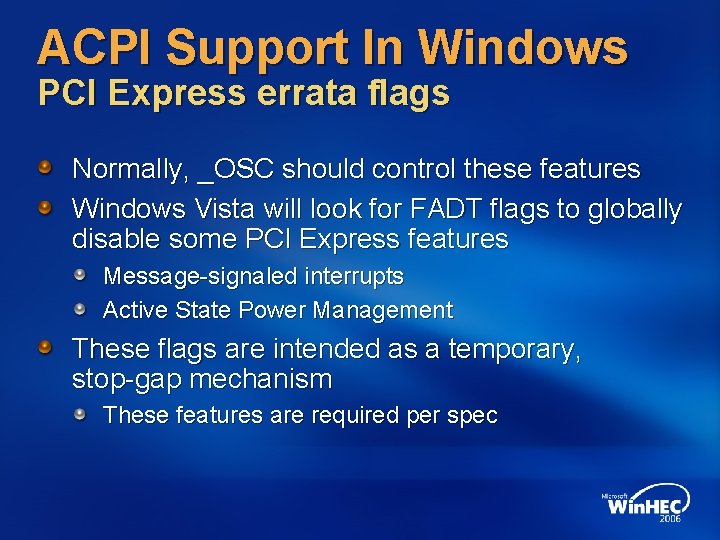 ACPI Support In Windows
PCI Express errata flags

Normally, _OSC should control these features

Windows Vista will look for FADT flags to globally disable some PCI Express features

Message-signaled interrupts

Active State Power Management

These flags are intended as a temporary, stop-gap mechanism

These features are required per spec

Microsoft WinHEC 2006